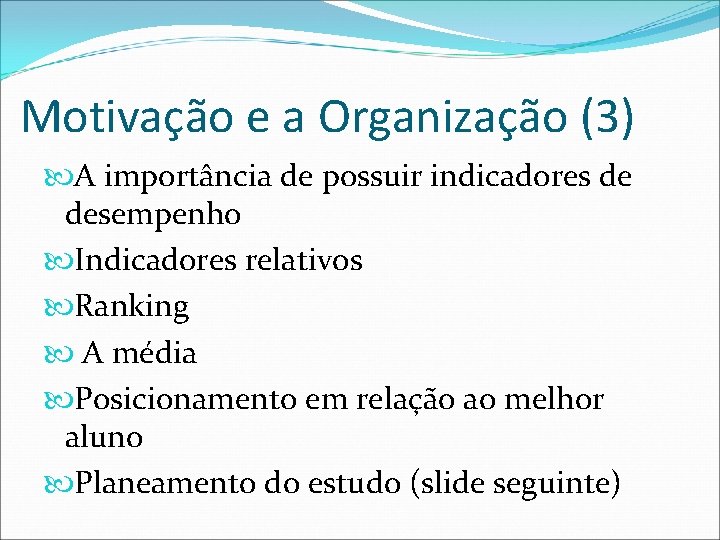 Motivação e a Organização (3)

A importância de possuir indicadores de desempenho

Indicadores relativos

Ranking

A média

Posicionamento em relação ao melhor aluno

Planeamento do estudo (slide seguinte)